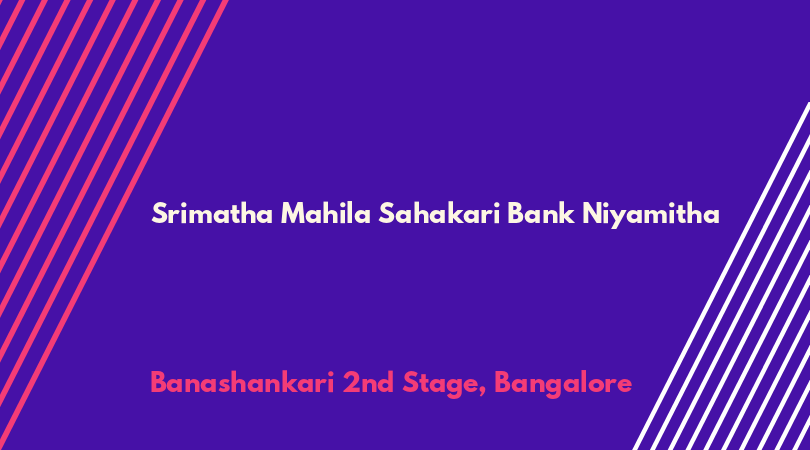 Srimatha Mahila Sahakari Bank Niyamitha

Banashankari 2nd Stage, Bangalore